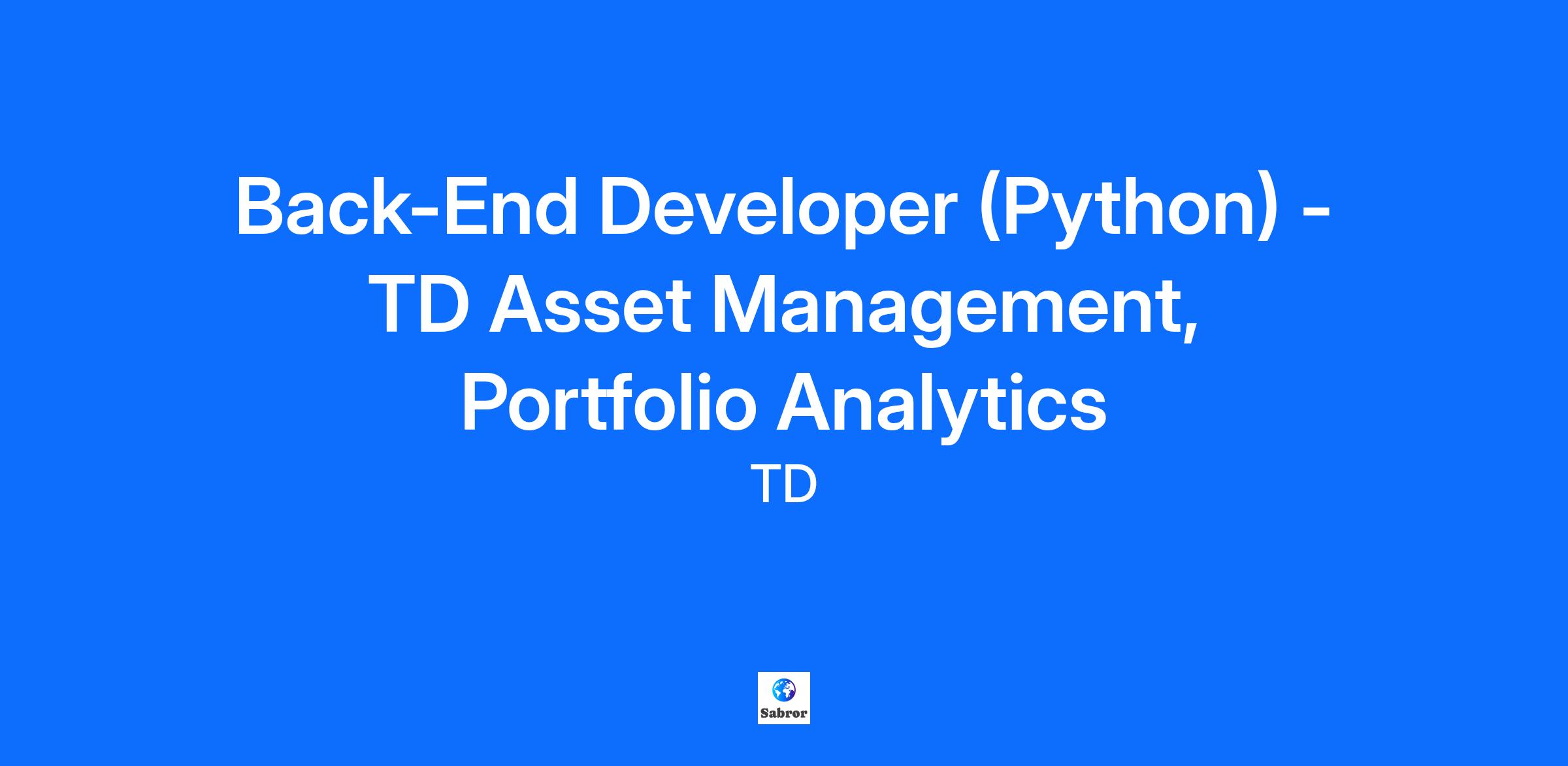 Back-End Developer (Python) - TD Asset Management, Portfolio Analytics

TD

Sabror